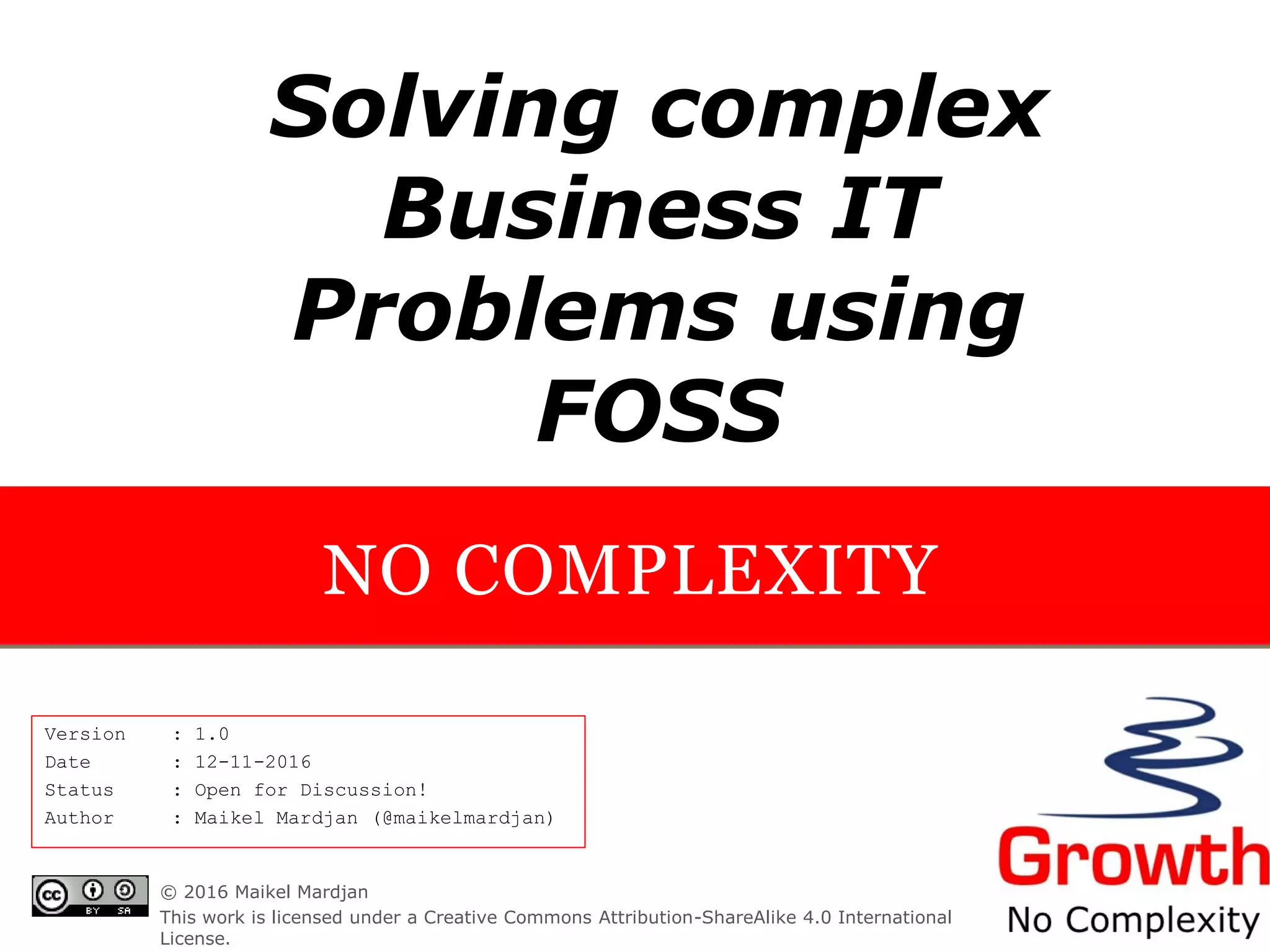 Solving complex Business IT Problems using FOSS

NO COMPLEXITY

Version : 1.0
Date : 12-11-2016
Status : Open for Discussion!
Author : Maikel Mardjan (@maikelmardjan)

cc BY SA

© 2016 Maikel Mardjan
This work is licensed under a Creative Commons Attribution-ShareAlike 4.0 International License.

Growth
No Complexity